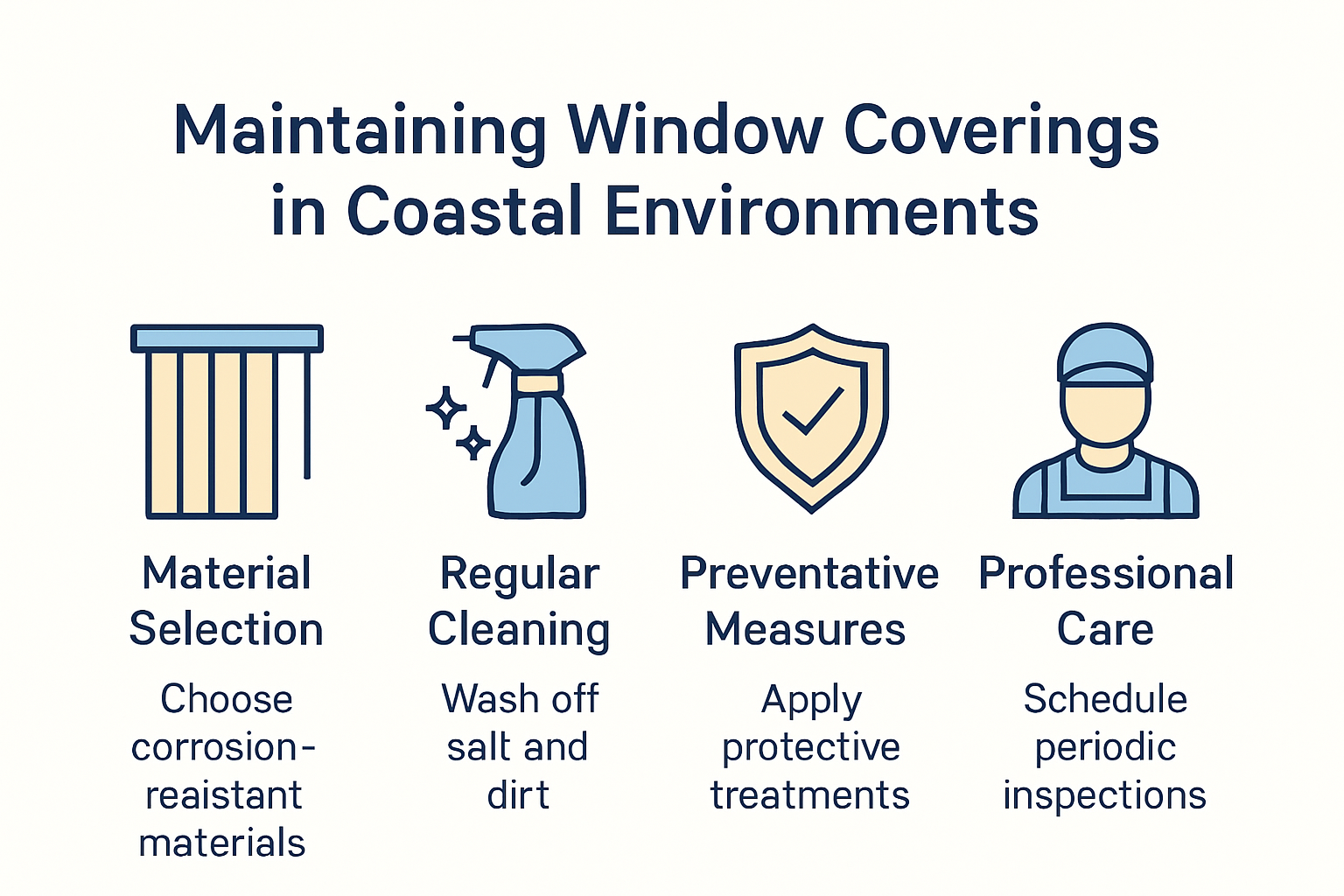 Maintaining Window Coverings in Coastal Environments

Material Selection

Choose corrosion-reaistant materials

Regular Cleaning

Wash off salt and dirt

Preventative Measures

Apply protective treatments

Professional Care

Schedule periodic inspections